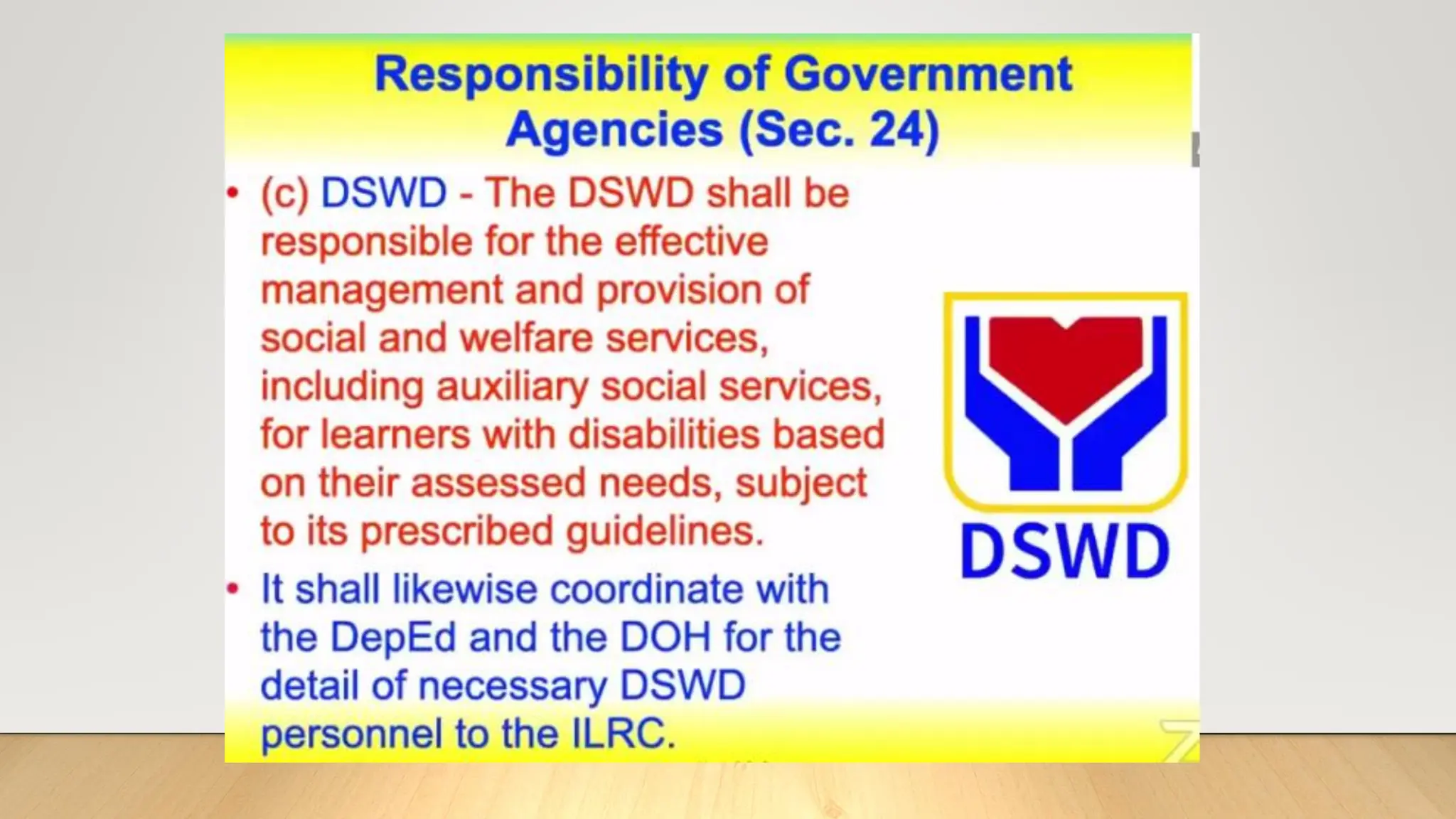 Responsibility of Government Agencies (Sec. 24)

• (c) DSWD - The DSWD shall be responsible for the effective management and provision of social and welfare services, including auxiliary social services, for learners with disabilities based on their assessed needs, subject to its prescribed guidelines.

• It shall likewise coordinate with the DepEd and the DOH for the detail of necessary DSWD personnel to the ILRC.

DSWD